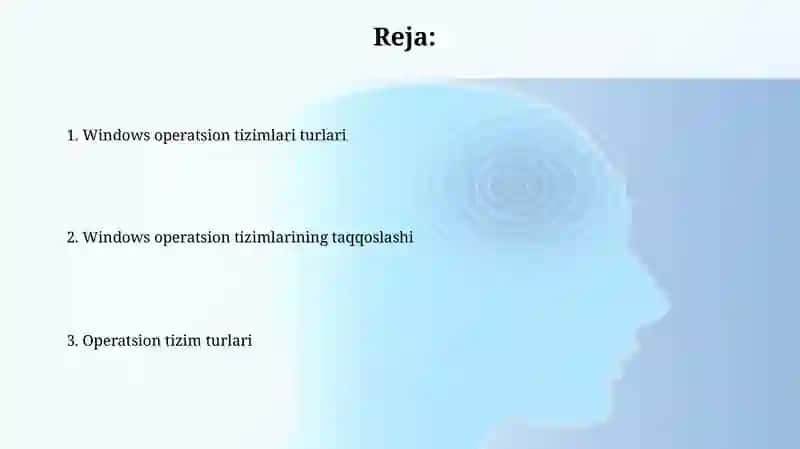 Reja:

1. Windows operatsion tizimlari turlari

2. Windows operatsion tizimlarining taqqoslashi

3. Operatsion tizim turlari